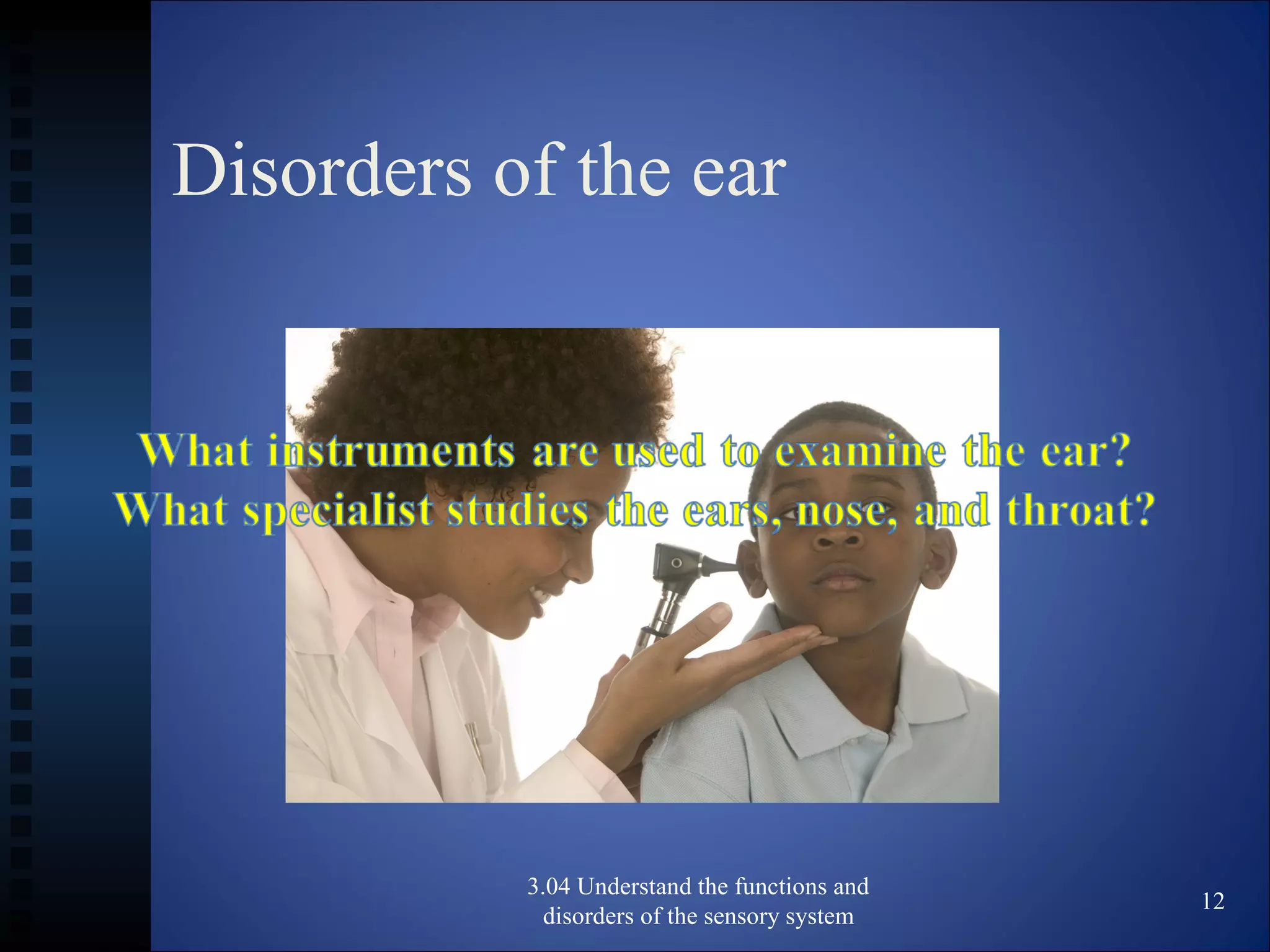 Disorders of the ear

What instruments are used to examine the ear?
What specialist studies the ears, nose, and throat?

3.04 Understand the functions and disorders of the sensory system

12